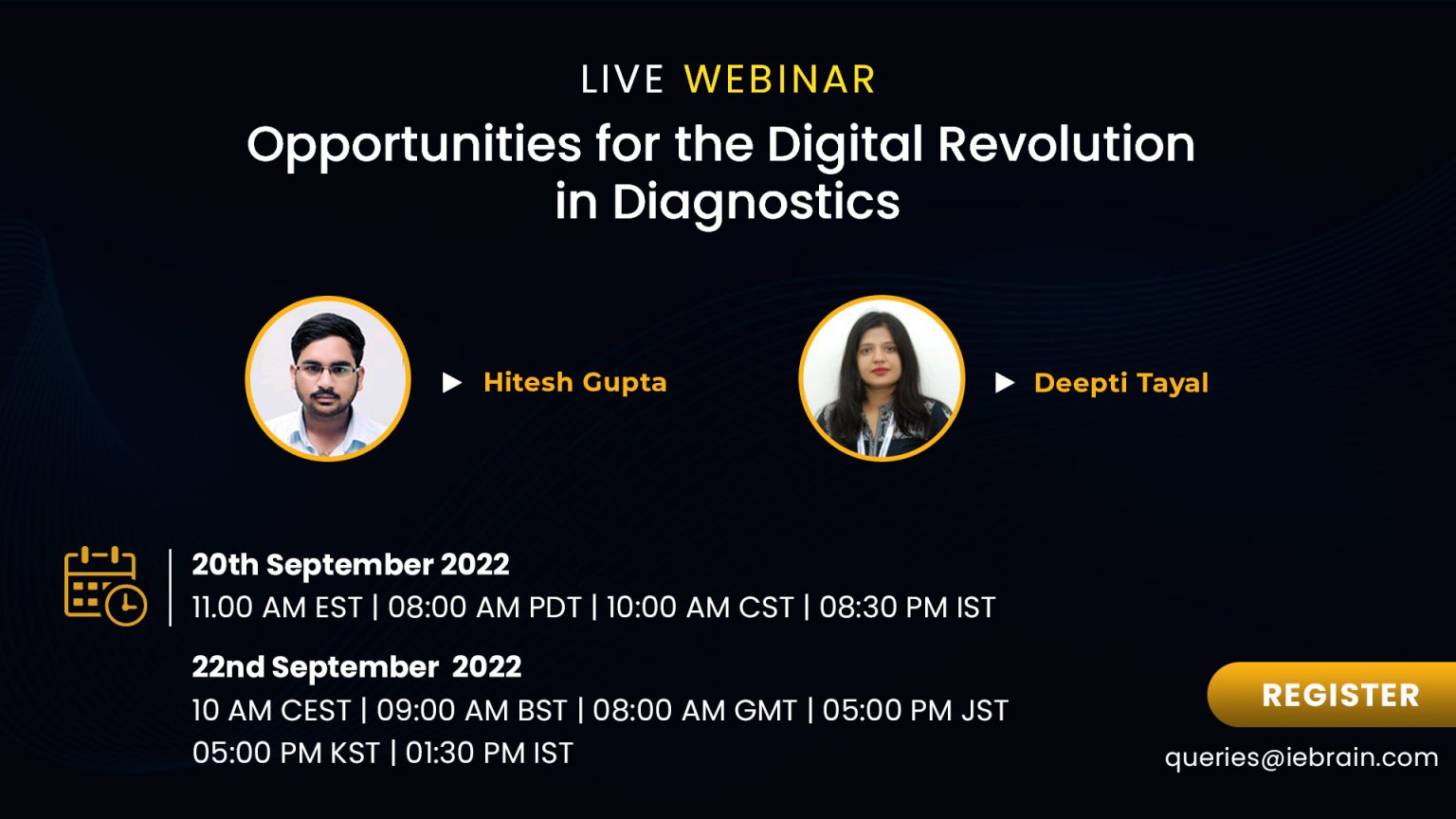 LIVE WEBINAR

Opportunities for the Digital Revolution in Diagnostics

Hitesh Gupta

Deepti Tayal

20th September 2022
11.00 AM EST | 08:00 AM PDT | 10:00 AM CST | 08:30 PM IST

22nd September 2022
10 AM CEST | 09:00 AM BST | 08:00 AM GMT | 05:00 PM JST
05:00 PM KST | 01:30 PM IST

REGISTER

queries@iebrain.com